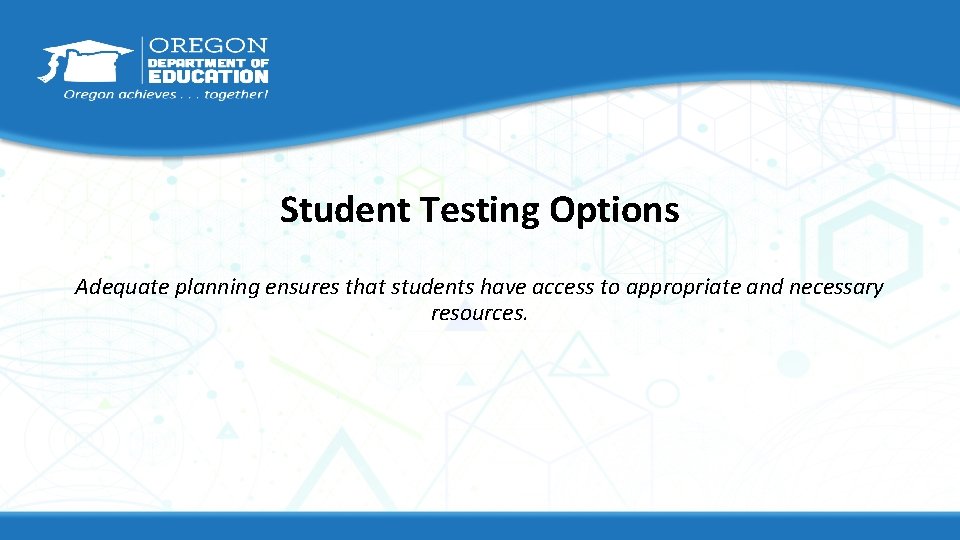 OREGON
DEPARTMENT OF
EDUCATION
Oregon achieves . . . together!

Student Testing Options

Adequate planning ensures that students have access to appropriate and necessary resources.